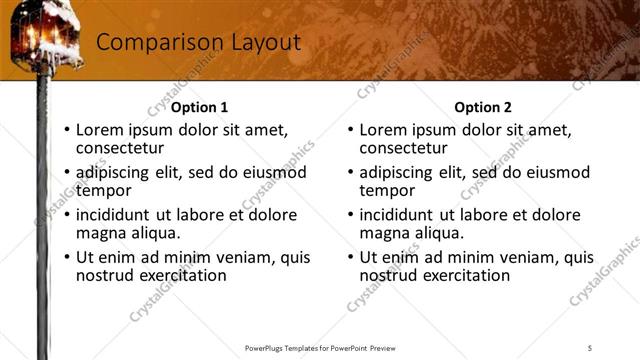 Comparison Layout

Option 1

• Lorem ipsum dolor sit amet, consectetur
• adipiscing elit, sed do eiusmod tempor
• incididunt ut labore et dolore magna aliqua.
• Ut enim ad minim veniam, quis nostrud exercitation

Option 2

• Lorem ipsum dolor sit amet, consectetur
• adipiscing elit, sed do eiusmod tempor
• incididunt ut labore et dolore magna aliqua.
• Ut enim ad minim veniam, quis nostrud exercitation

CrystalGraphics

PowerPlugs Templates for PowerPoint Preview

5